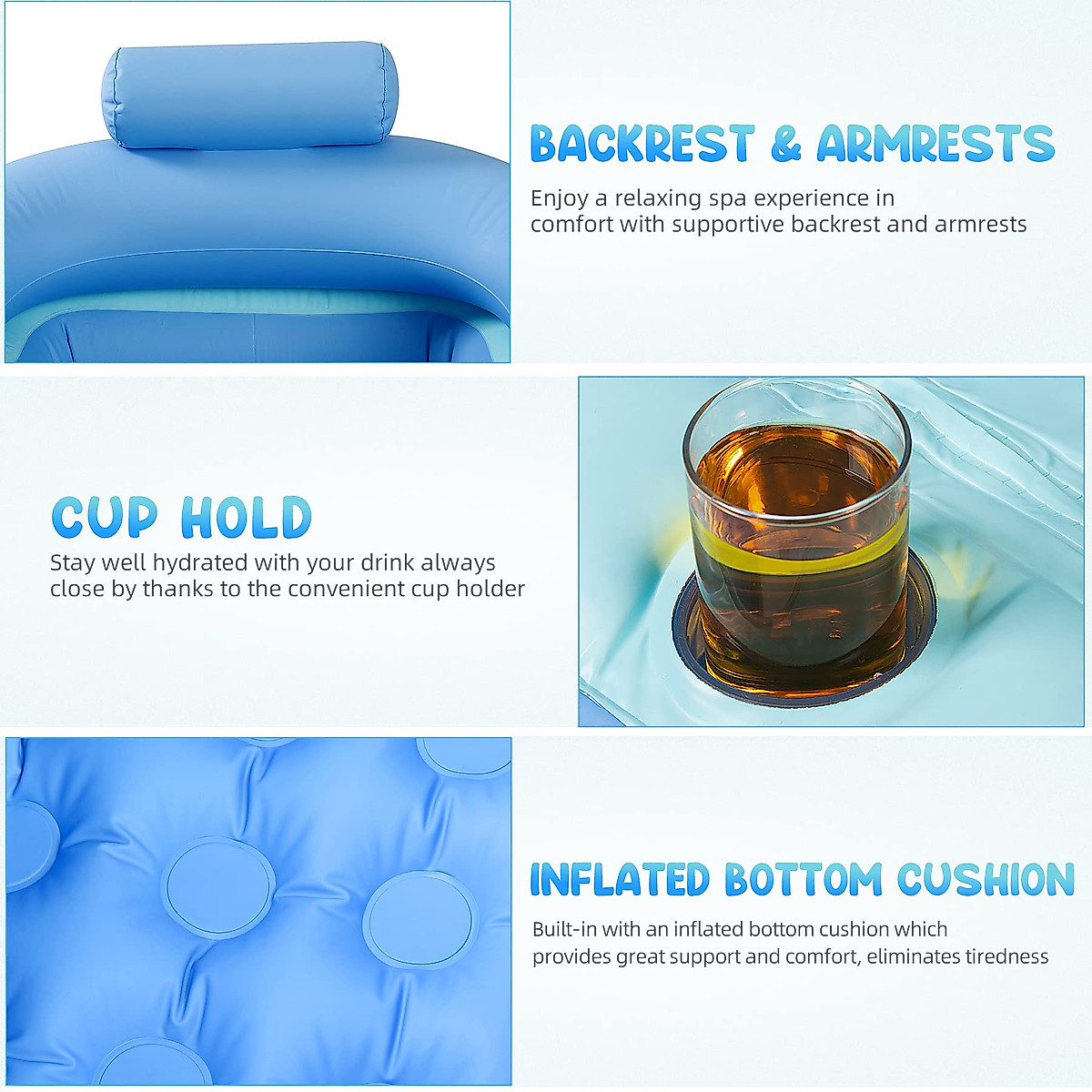 BACKREST & ARMRESTS

Enjoy a relaxing spa experience in comfort with supportive backrest and armrests

CUP HOLD

Stay well hydrated with your drink always close by thanks to the convenient cup holder

INFLATED BOTTOM CUSHION

Built-in with an inflated bottom cushion which provides great support and comfort, eliminates tiredness